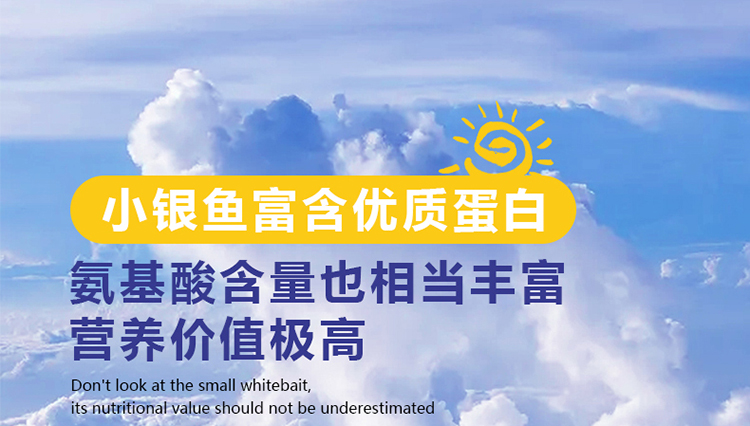 小银鱼富含优质蛋白

氨基酸含量也相当丰富
营养价值极高

Don't look at the small whitebait,
its nutritional value should not be underestimated